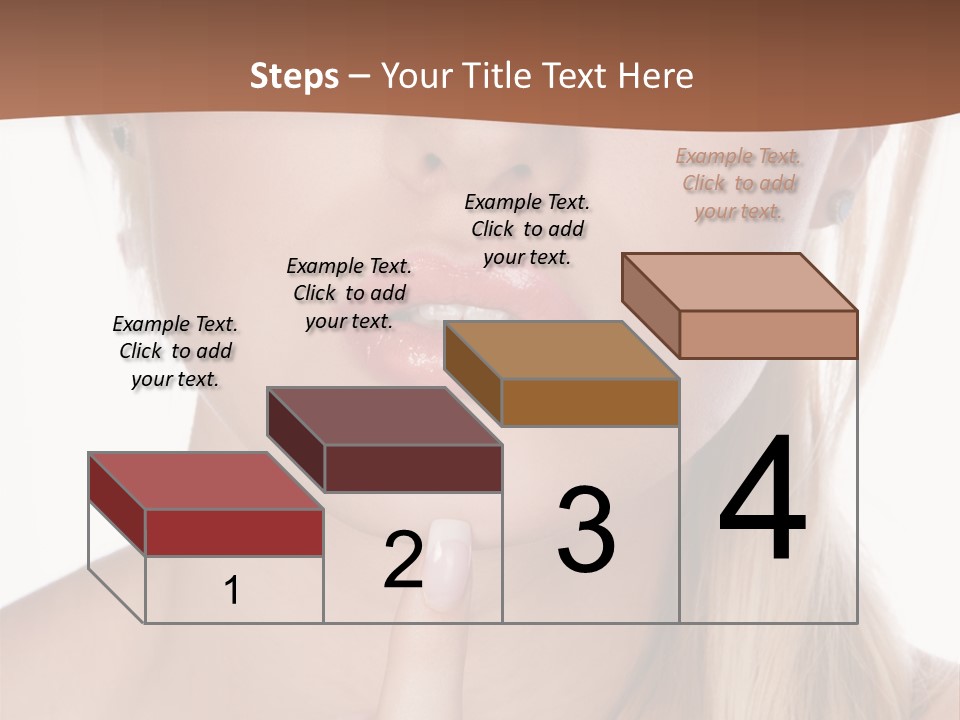 Steps – Your Title Text Here

Example Text. Click to add your text.

Example Text. Click to add your text.

Example Text. Click to add your text.

Example Text. Click to add your text.

1

2

3

4